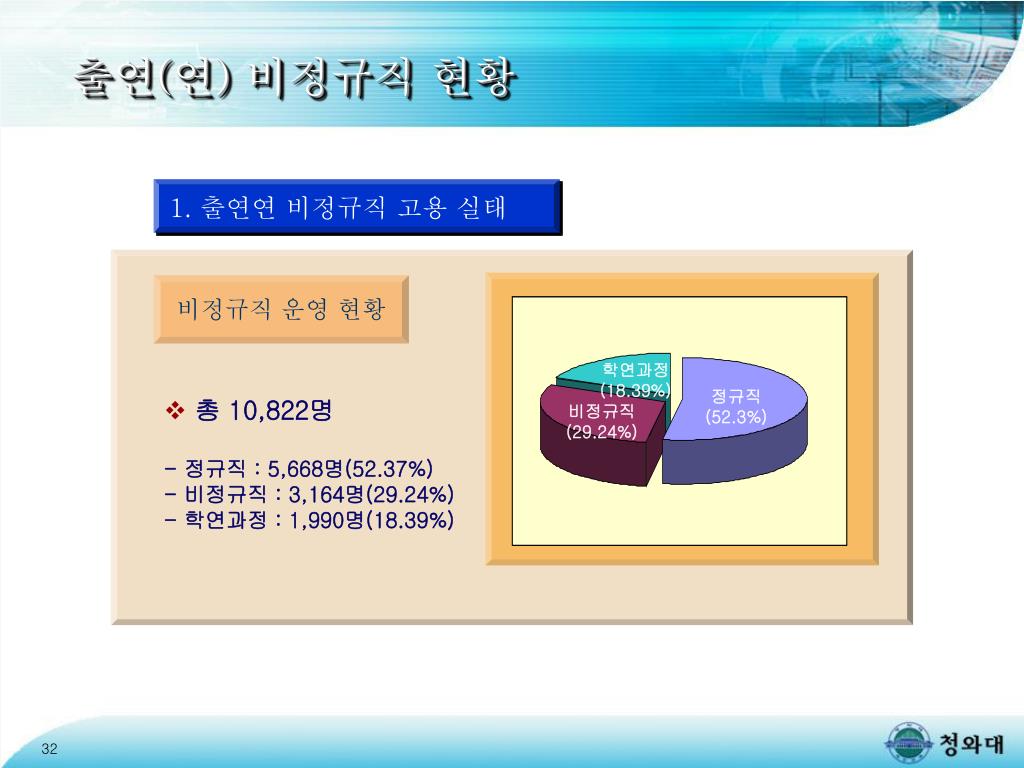 출연(연) 비정규직 현황

1. 출연연 비정규직 고용 실태

비정규직 운영 현황

❖ 총 10,822명

- 정규직 : 5,668명(52.37%)
- 비정규직 : 3,164명(29.24%)
- 학연과정 : 1,990명(18.39%)

학연과정 (18.39%)
비정규직 (29.24%)
정규직 (52.3%)

32

청와대